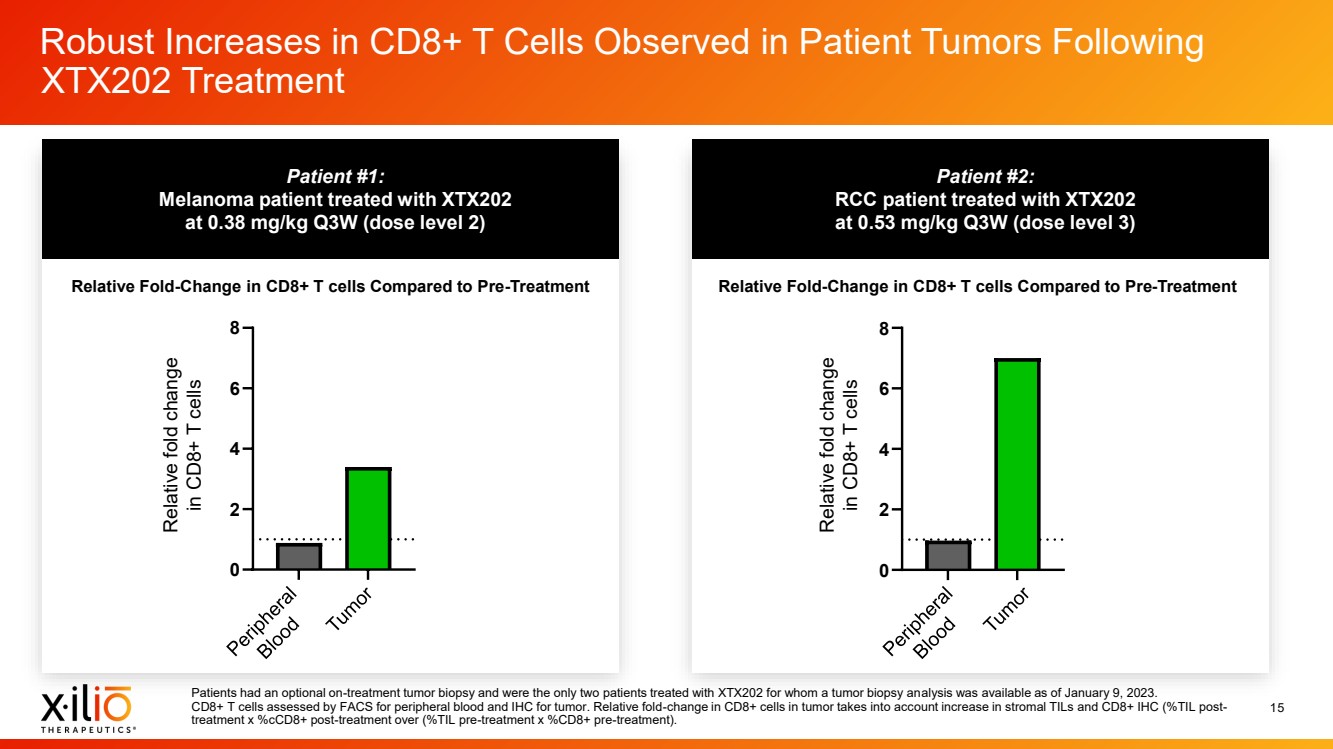 Robust Increases in CD8+ T Cells Observed in Patient Tumors Following XTX202 Treatment

Patient #1:
Melanoma patient treated with XTX202 at 0.38 mg/kg Q3W (dose level 2)

Relative Fold-Change in CD8+ T cells Compared to Pre-Treatment

Relative fold change in CD8+ T cells

8
6
4
2
0

Peripheral Blood
Tumor

Patient #2:
RCC patient treated with XTX202 at 0.53 mg/kg Q3W (dose level 3)

Relative Fold-Change in CD8+ T cells Compared to Pre-Treatment

Relative fold change in CD8+ T cells

8
6
4
2
0

Peripheral Blood
Tumor

xilio THERAPEUTICS®

Patients had an optional on-treatment tumor biopsy and were the only two patients treated with XTX202 for whom a tumor biopsy analysis was available as of January 9, 2023.
CD8+ T cells assessed by FACS for peripheral blood and IHC for tumor. Relative fold-change in CD8+ cells in tumor takes into account increase in stromal TILs and CD8+ IHC (%TIL post-treatment x %cCD8+ post-treatment over (%TIL pre-treatment x %CD8+ pre-treatment).

15